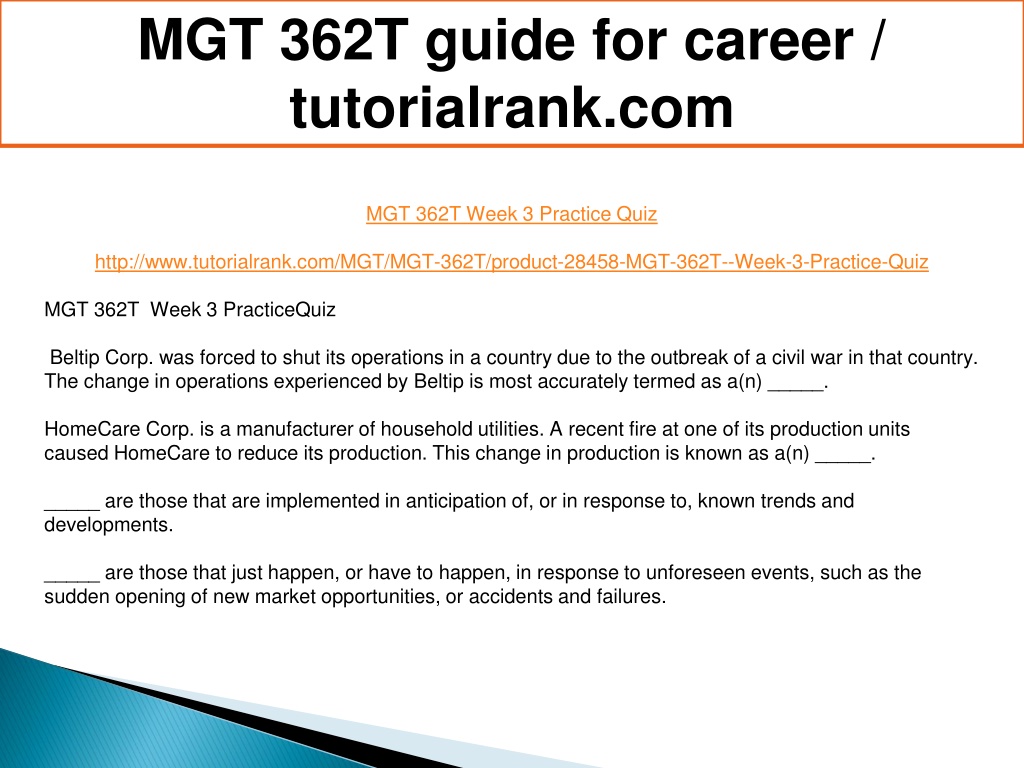 MGT 362T guide for career / tutorialrank.com

MGT 362T Week 3 Practice Quiz

http://www.tutorialrank.com/MGT/MGT-362T/product-28458-MGT-362T--Week-3-Practice-Quiz

MGT 362T Week 3 PracticeQuiz

Beltip Corp. was forced to shut its operations in a country due to the outbreak of a civil war in that country. The change in operations experienced by Beltip is most accurately termed as a(n) _____.

HomeCare Corp. is a manufacturer of household utilities. A recent fire at one of its production units caused HomeCare to reduce its production. This change in production is known as a(n) _____.

_____ are those that are implemented in anticipation of, or in response to, known trends and developments.

_____ are those that just happen, or have to happen, in response to unforeseen events, such as the sudden opening of new market opportunities, or accidents and failures.